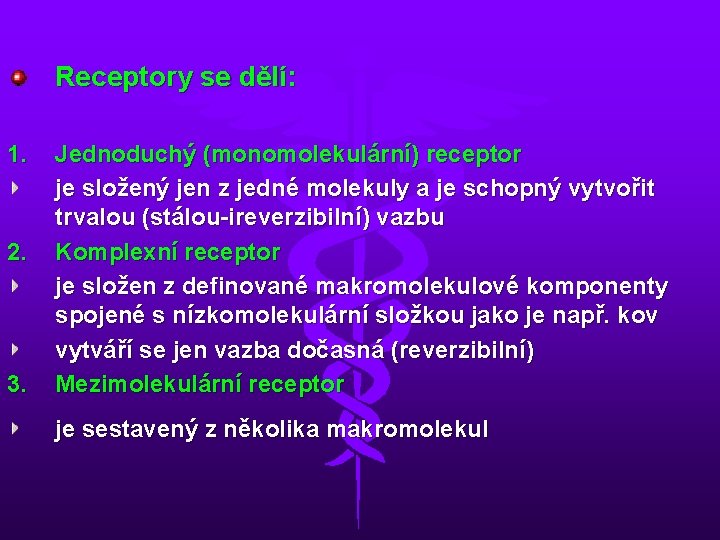 Receptory se dělí:

1. Jednoduchý (monomolekulární) receptor

je složený jen z jedné molekuly a je schopný vytvořit trvalou (stálou-ireverzibilní) vazbu

2. Komplexní receptor

je složen z definované makromolekulové komponenty spojené s nízkomolekulární složkou jako je např. kov

vytváří se jen vazba dočasná (reverzibilní)

3. Mezimolekulární receptor

je sestavený z několika makromolekul